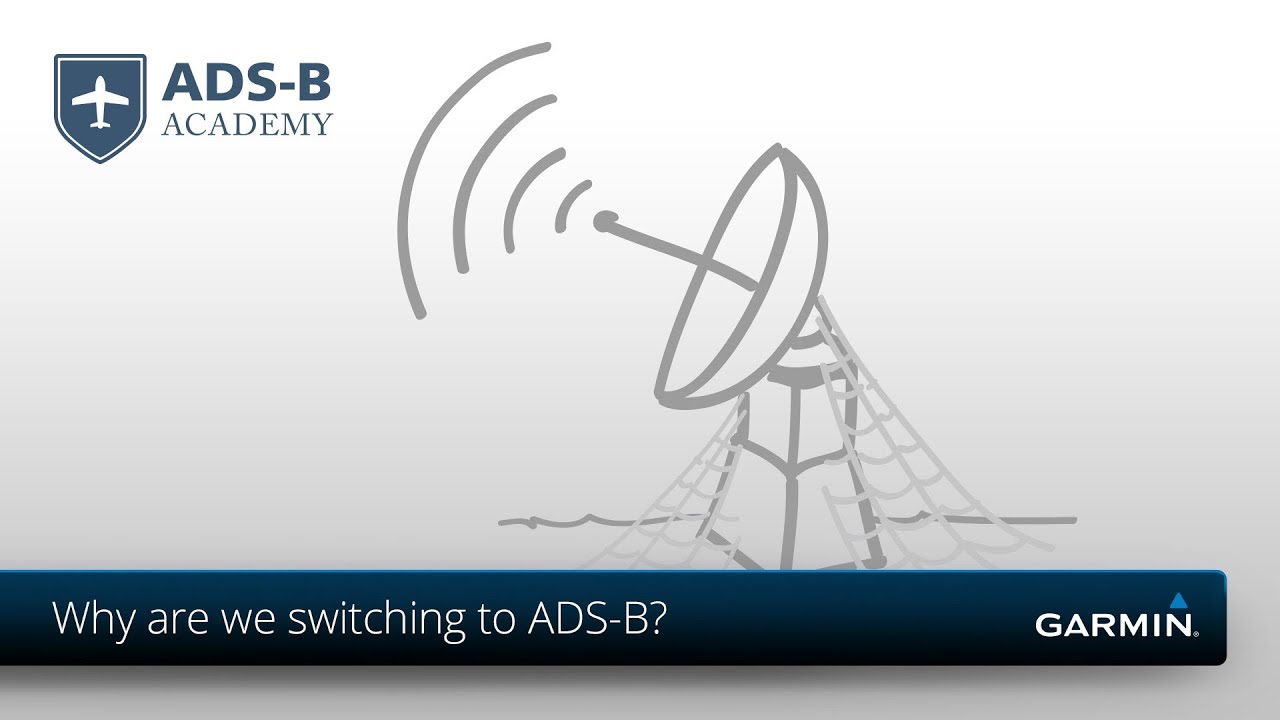 ADS-B
ACADEMY

Why are we switching to ADS-B?

GARMIN.